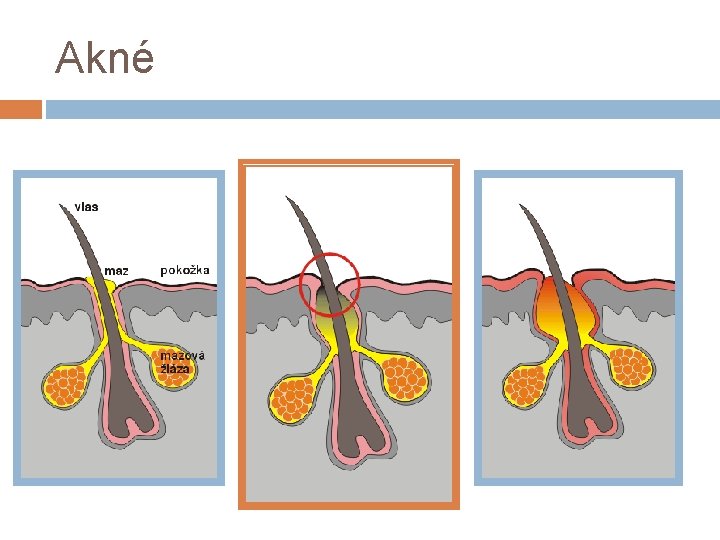 Akné

vlas
maz
pokožka
mazová žláza